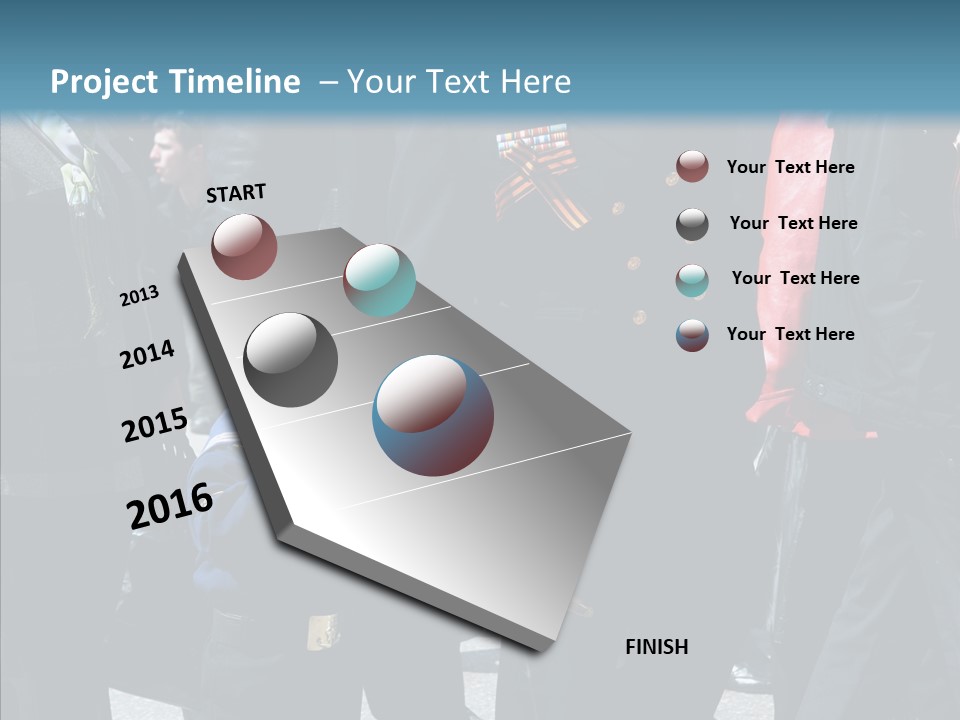 Project Timeline – Your Text Here

START

2013

2014

2015

2016

FINISH

Your Text Here

Your Text Here

Your Text Here

Your Text Here